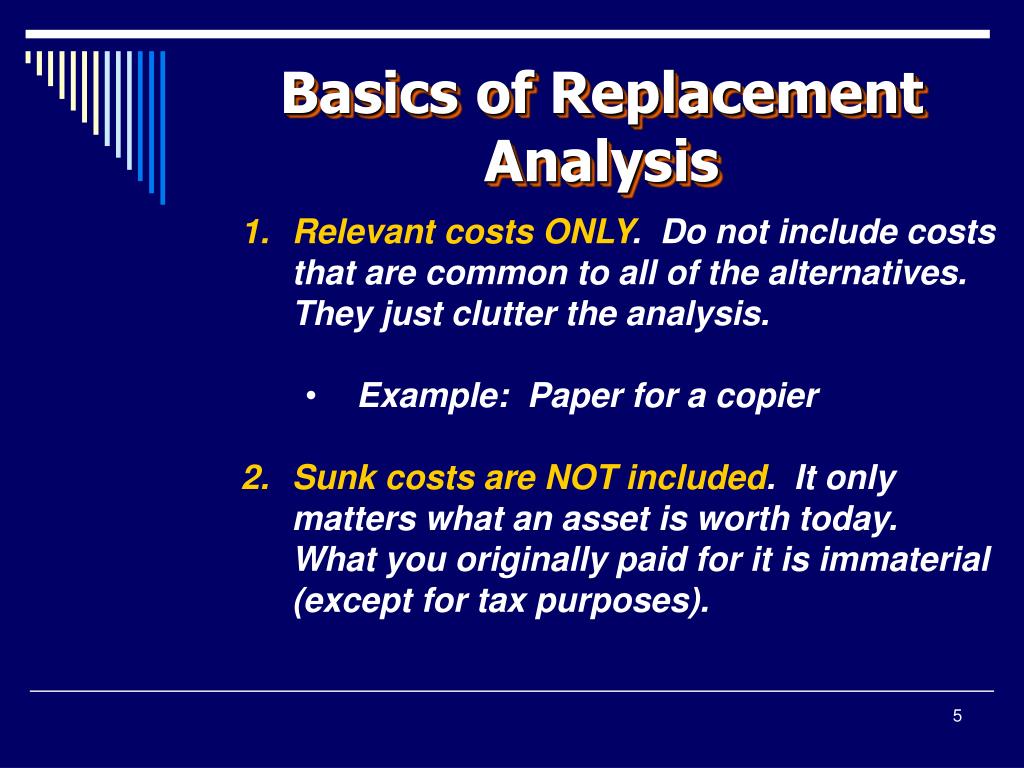 Basics of Replacement Analysis

1. Relevant costs ONLY. Do not include costs that are common to all of the alternatives. They just clutter the analysis.

• Example: Paper for a copier

2. Sunk costs are NOT included. It only matters what an asset is worth today. What you originally paid for it is immaterial (except for tax purposes).

5